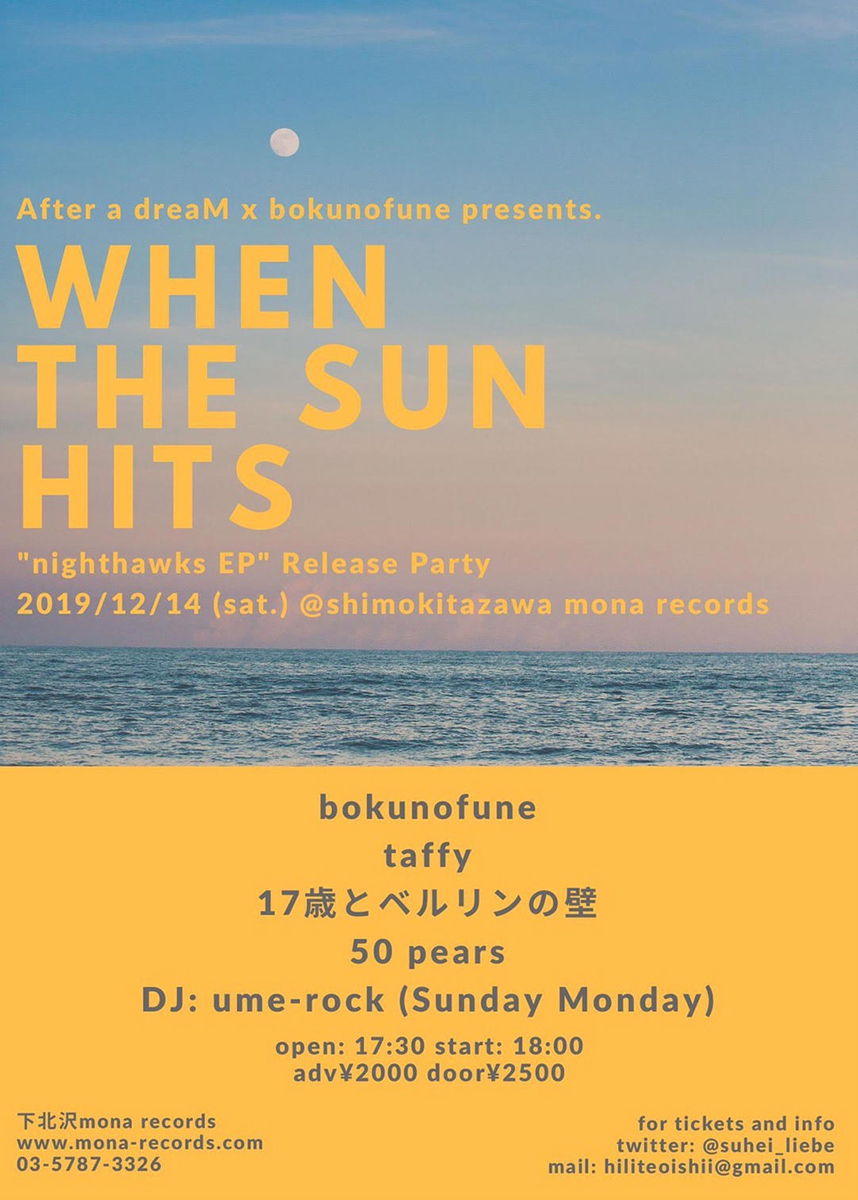 After a dreaM x bokunofune presents.

WHEN THE SUN HITS

"nighthawks EP" Release Party
2019/12/14 (sat.) @shimokitazawa mona records

bokunofune
taffy
17歳とベルリンの壁
50 pears
DJ: ume-rock (Sunday Monday)

open: 17:30 start: 18:00
adv¥2000 door¥2500

下北沢mona records
www.mona-records.com
03-5787-3326

for tickets and info
twitter: @suhei_liebe
mail: hiliteoishii@gmail.com